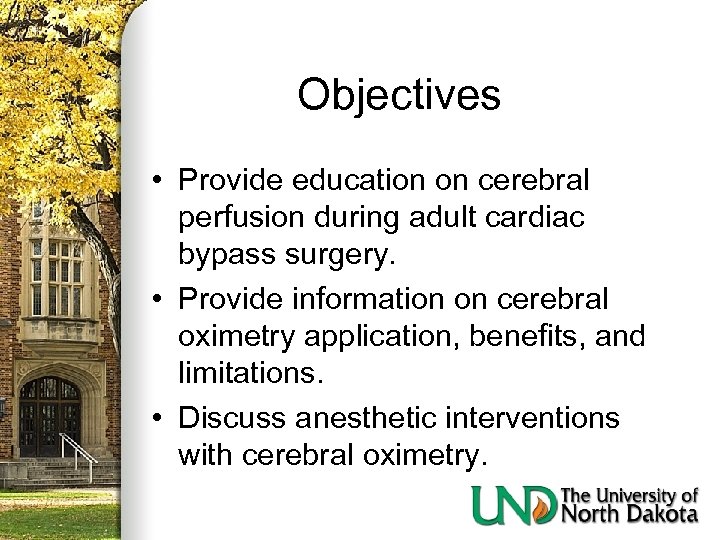 Objectives

• Provide education on cerebral perfusion during adult cardiac bypass surgery.

• Provide information on cerebral oximetry application, benefits, and limitations.

• Discuss anesthetic interventions with cerebral oximetry.

UND The University of North Dakota